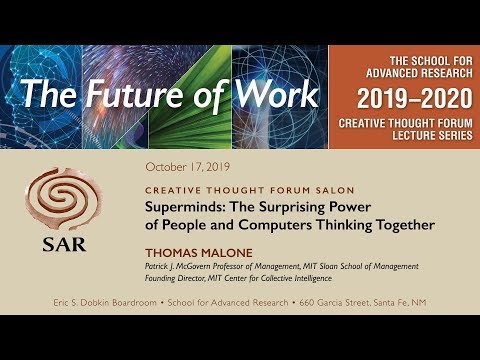 The Future of Work

THE SCHOOL FOR ADVANCED RESEARCH
2019–2020
CREATIVE THOUGHT FORUM LECTURE SERIES

SAR

October 17, 2019

CREATIVE THOUGHT FORUM SALON
Superminds: The Surprising Power of People and Computers Thinking Together

THOMAS MALONE
Patrick J. McGovern Professor of Management, MIT Sloan School of Management
Founding Director, MIT Center for Collective Intelligence

Eric S. Dobkin Boardroom • School for Advanced Research • 660 Garcia Street, Santa Fe, NM